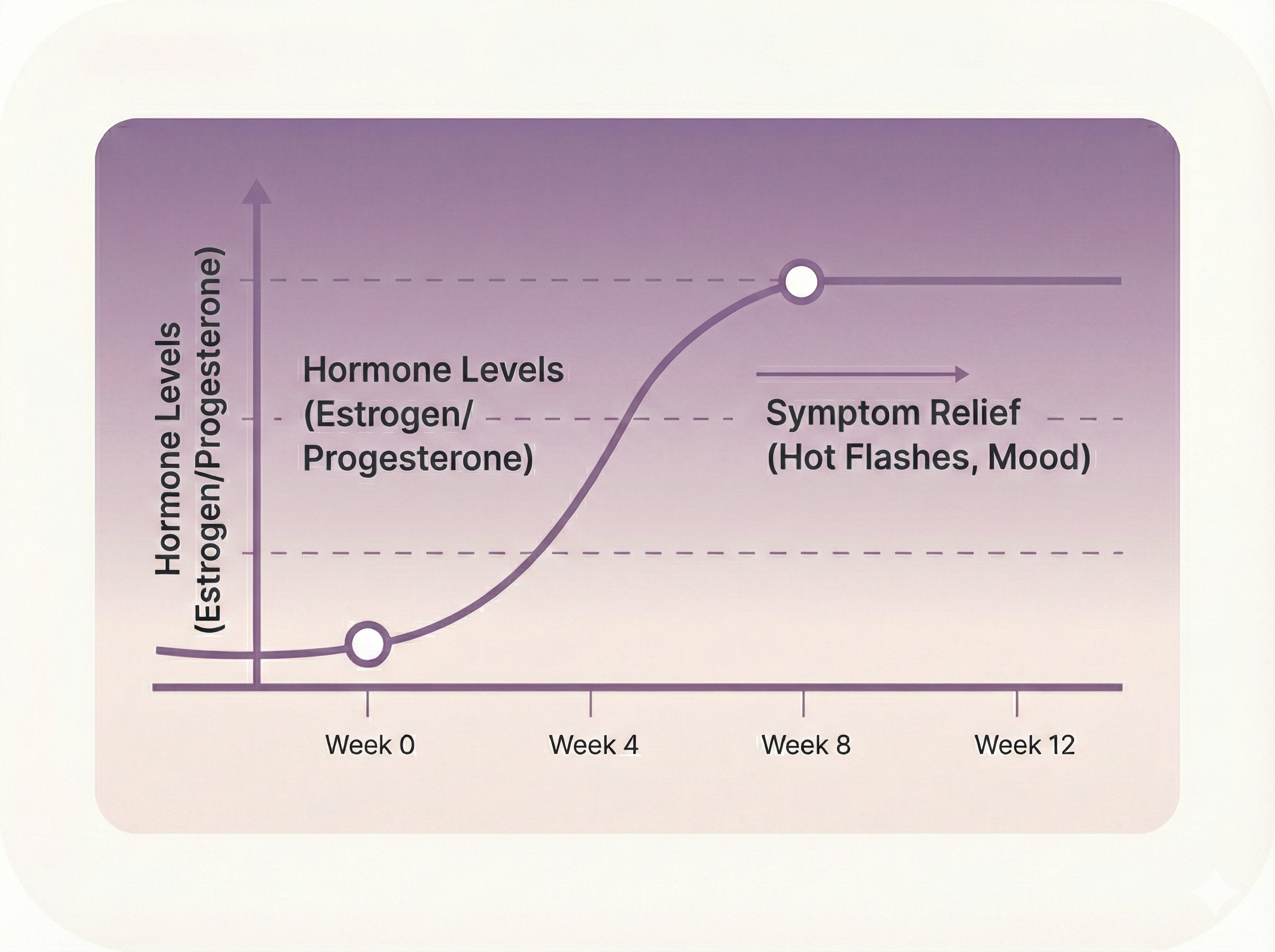 Hormone Levels (Estrogen/Progesterone)

Hormone Levels (Estrogen/ Progesterone)

Symptom Relief (Hot Flashes, Mood)

Week 0

Week 4

Week 8

Week 12